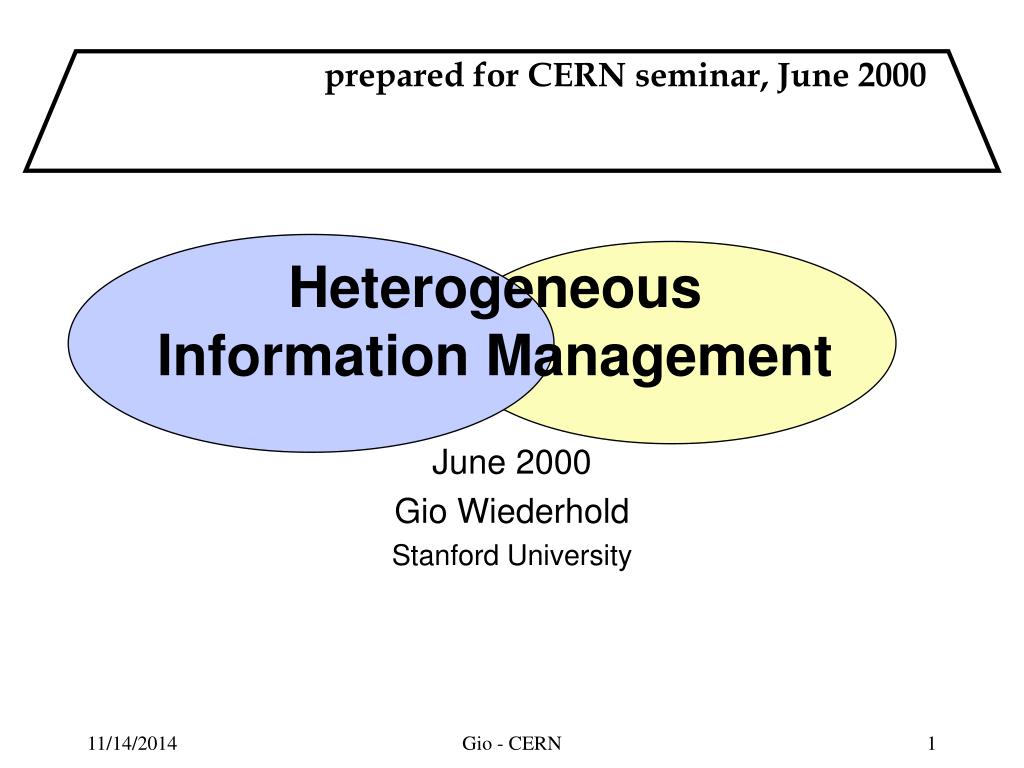 prepared for CERN seminar, June 2000

Heterogeneous Information Management

June 2000

Gio Wiederhold

Stanford University

11/14/2014

Gio - CERN

1